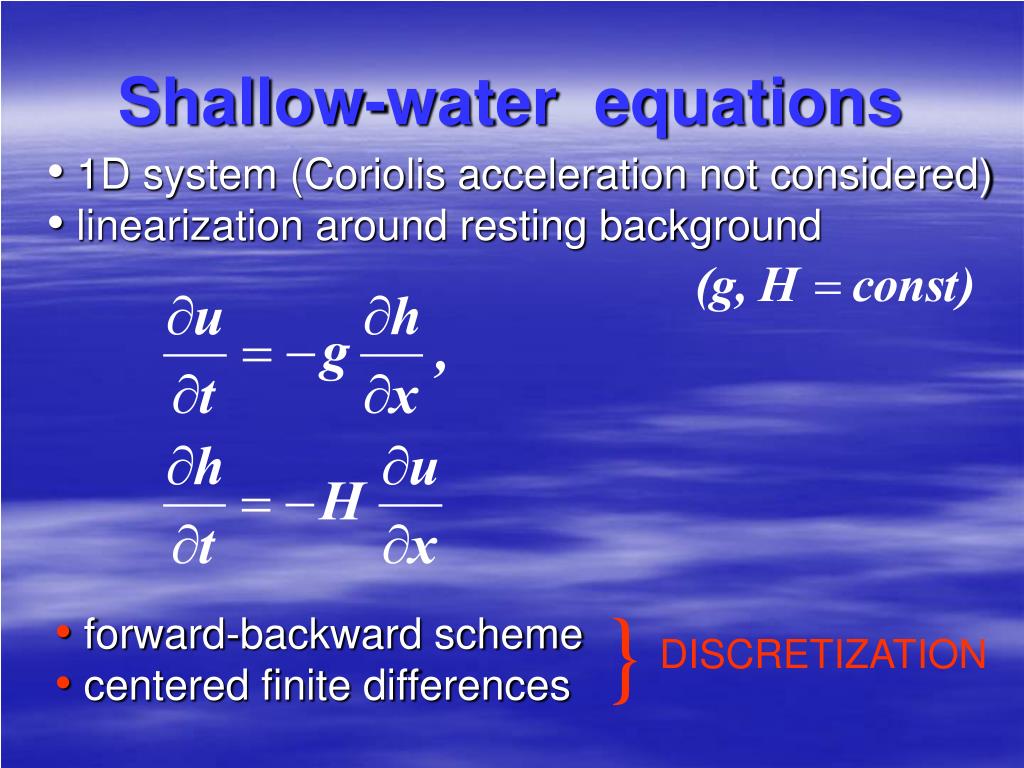 Shallow-water equations

• 1D system (Coriolis acceleration not considered)
• linearization around resting background

$(g, H = const)$

$\frac{\partial u}{\partial t} = -g \frac{\partial h}{\partial x},$

$\frac{\partial h}{\partial t} = -H \frac{\partial u}{\partial x}$

• forward-backward scheme
• centered finite differences

} DISCRETIZATION